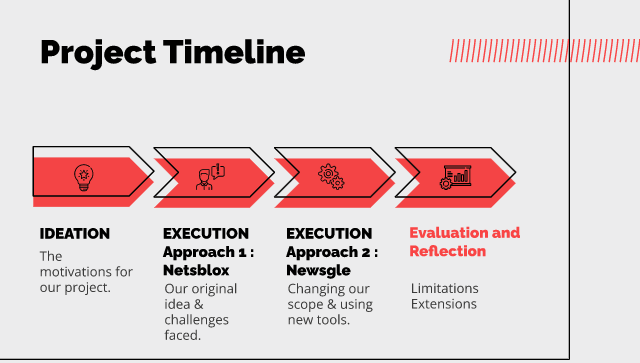 Project Timeline

IDEATION
The motivations for our project.

EXECUTION Approach 1 : Netsblox
Our original idea & challenges faced.

EXECUTION Approach 2 : Newsgle
Changing our scope & using new tools.

Evaluation and Reflection
Limitations
Extensions